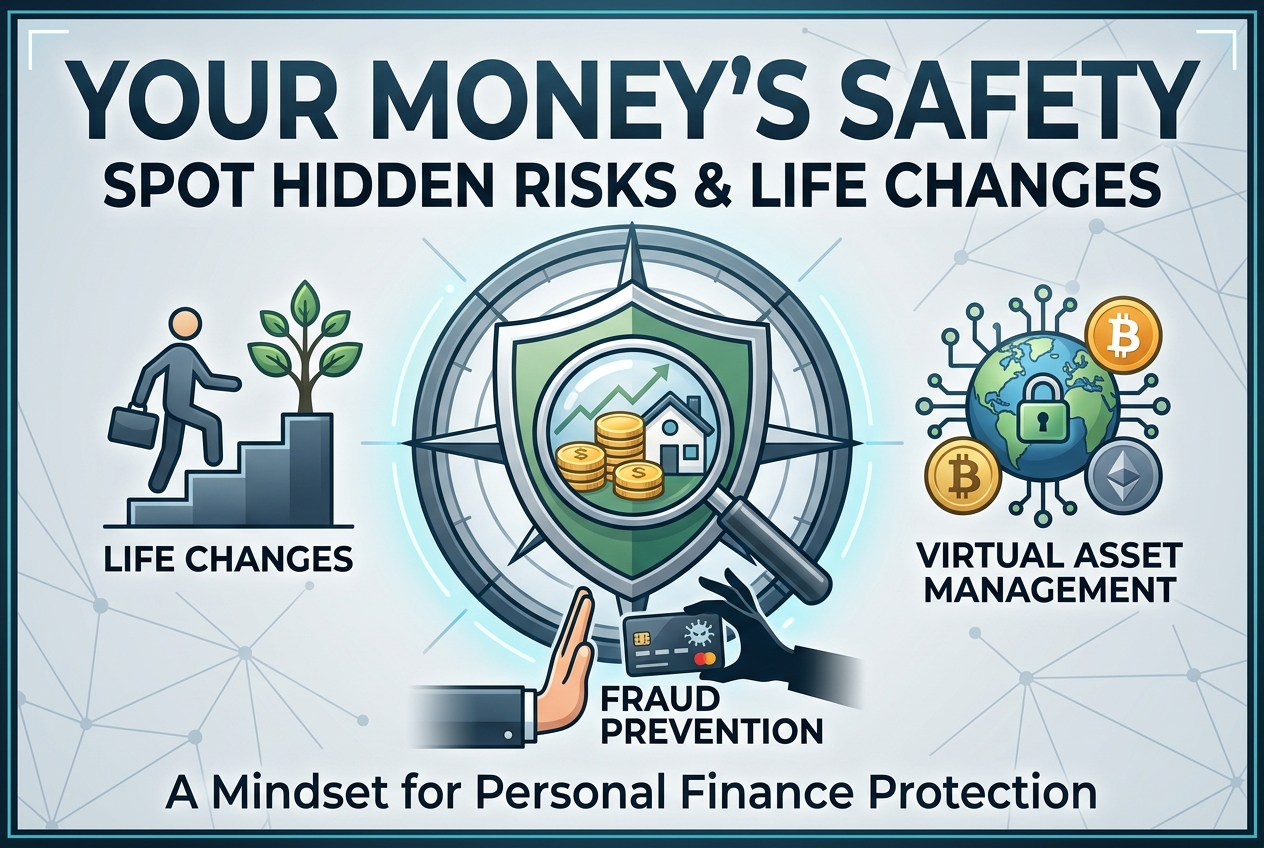 YOUR MONEY'S SAFETY
SPOT HIDDEN RISKS & LIFE CHANGES

LIFE CHANGES

VIRTUAL ASSET MANAGEMENT

FRAUD PREVENTION

A Mindset for Personal Finance Protection